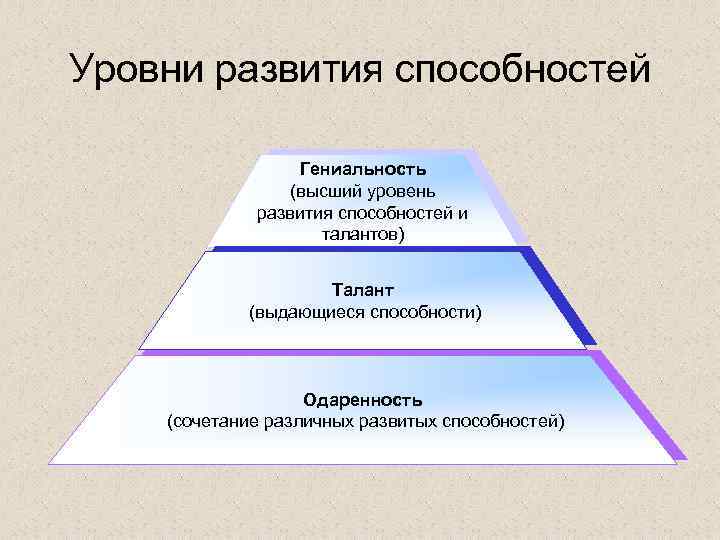 Уровни развития способностей

Гениальность
(высший уровень развития способностей и талантов)

Талант
(выдающиеся способности)

Одаренность
(сочетание различных развитых способностей)